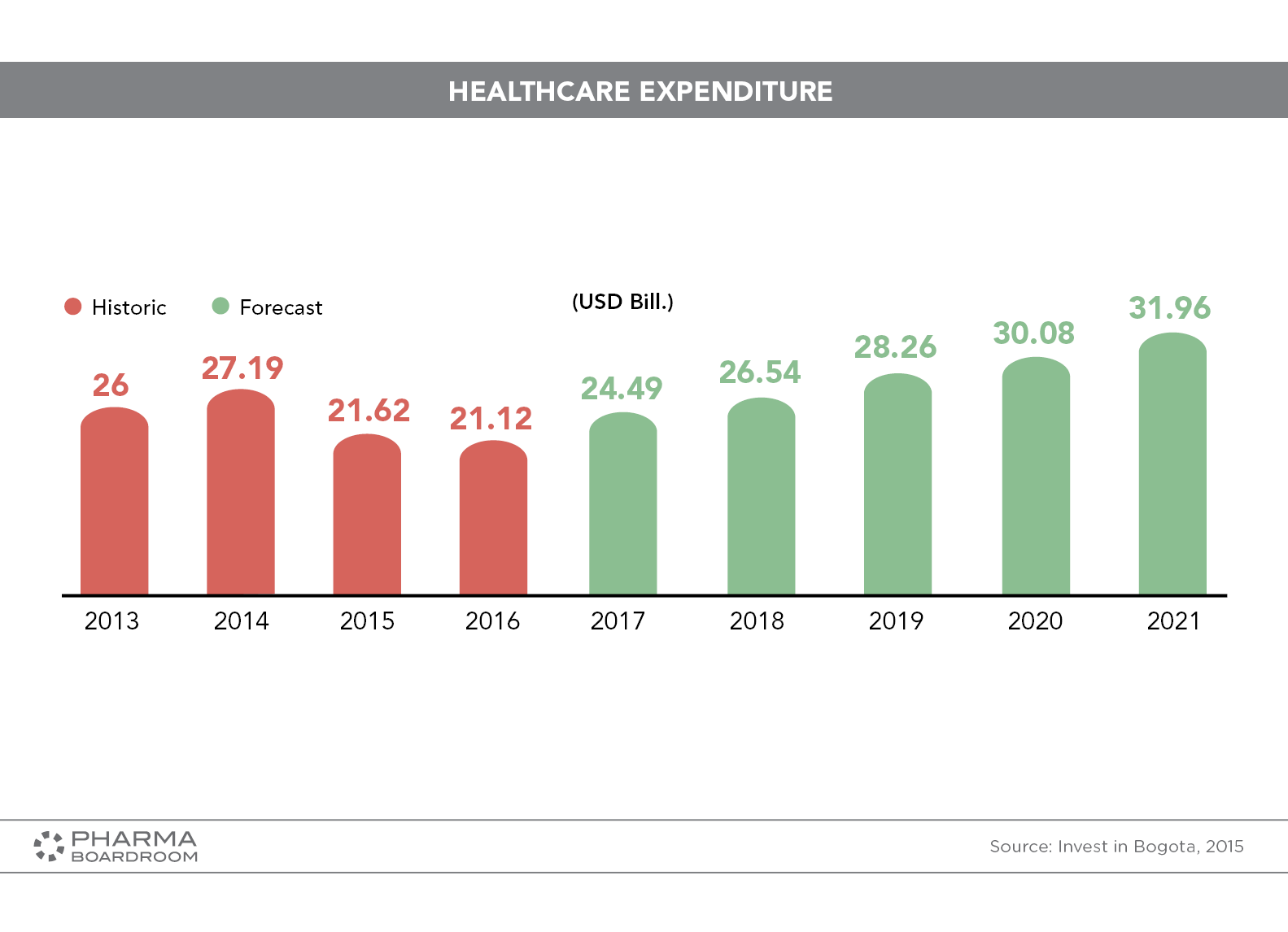 HEALTHCARE EXPENDITURE

Historic Forecast (USD Bill.)

26 27.19 21.62 21.12 24.49 26.54 28.26 30.08 31.96

2013 2014 2015 2016 2017 2018 2019 2020 2021

PHARMA BOARDROOM

Source: Invest in Bogota, 2015